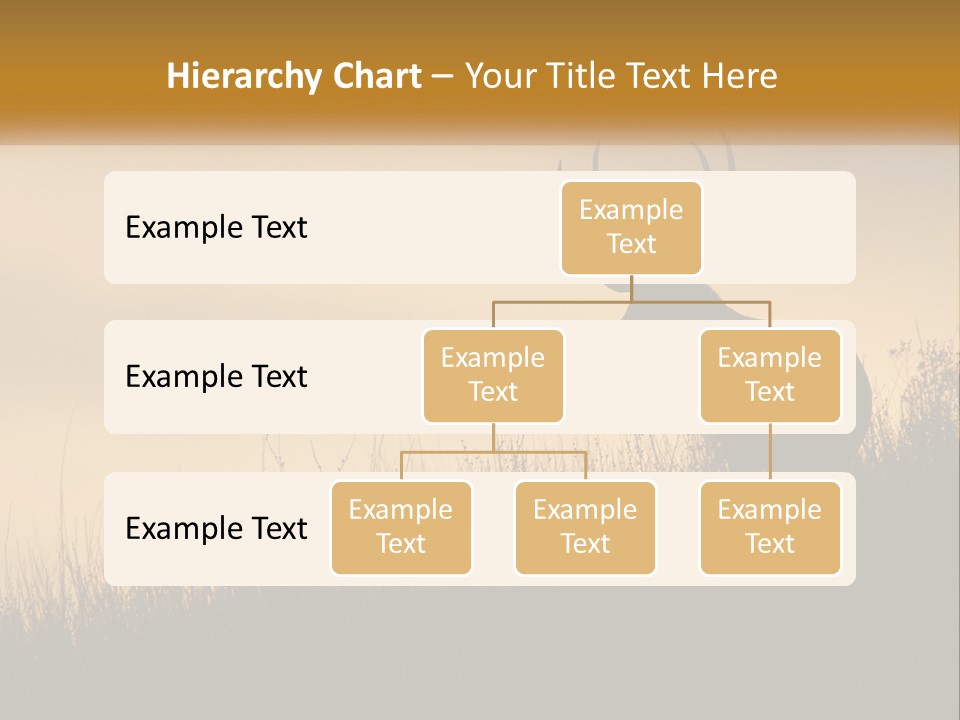 Hierarchy Chart – Your Title Text Here

Example Text

Example Text

Example Text

Example Text

Example Text

Example Text

Example Text

Example Text

Example Text